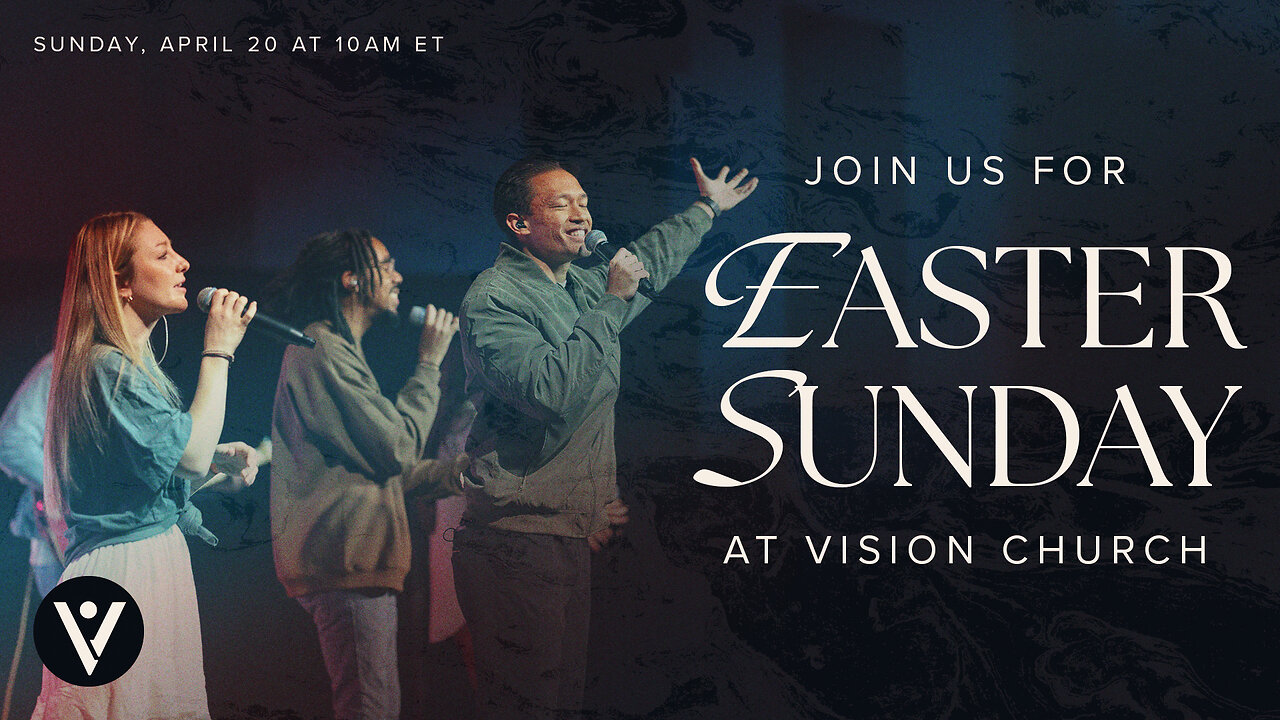 SUNDAY, APRIL 20 AT 10AM ET

JOIN US FOR

EASTER SUNDAY

AT VISION CHURCH